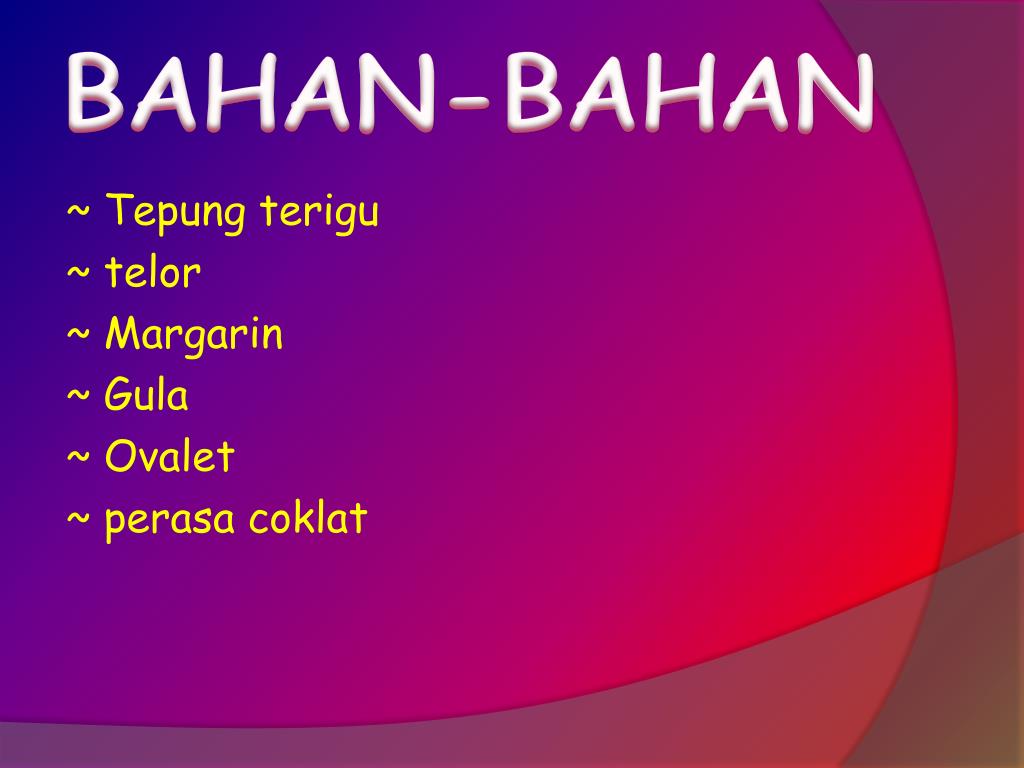 BAHAN-BAHAN

~ Tepung terigu
~ telor
~ Margarin
~ Gula
~ Ovalet
~ perasa coklat